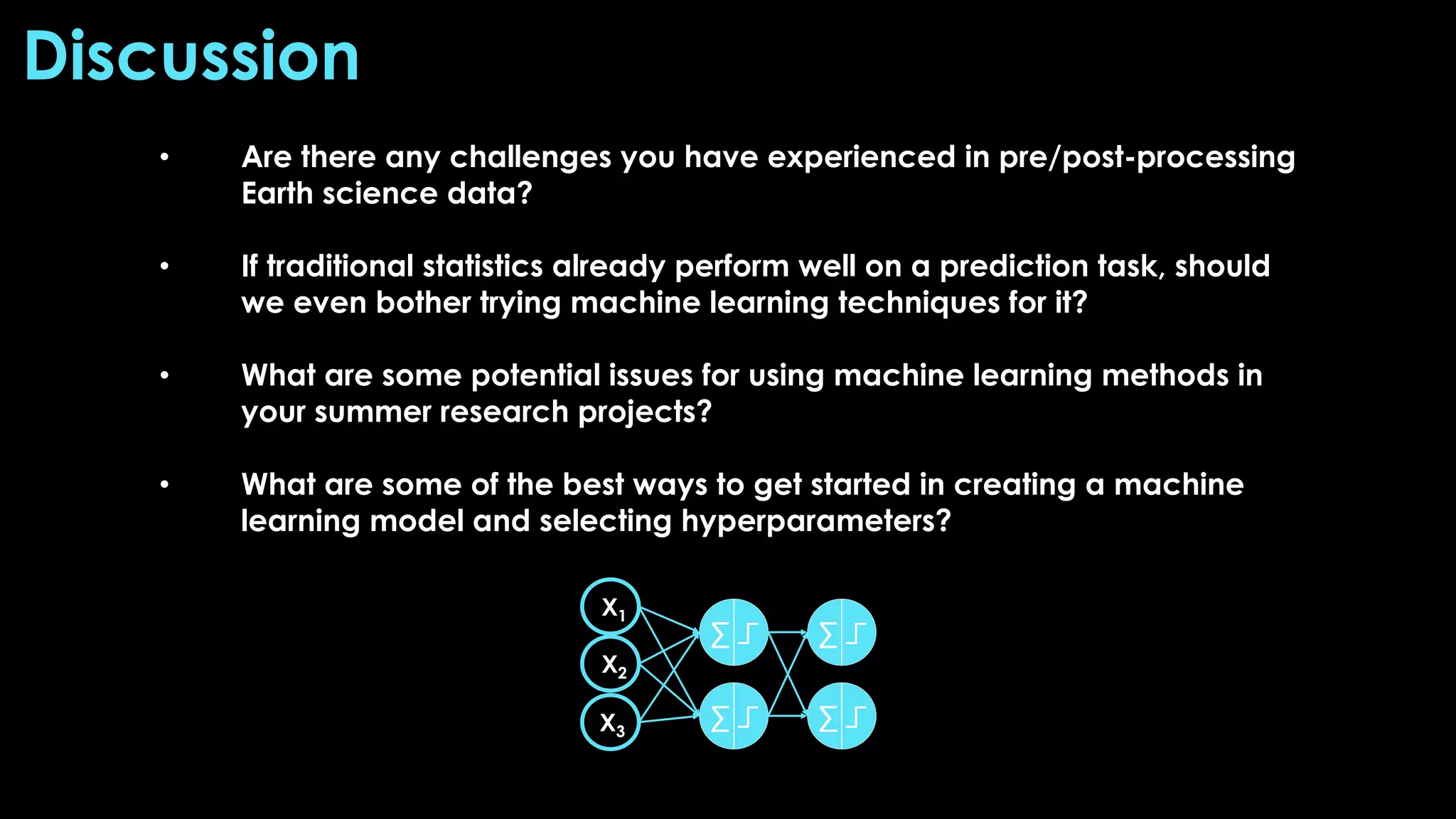 Discussion

• Are there any challenges you have experienced in pre/post-processing Earth science data?

• If traditional statistics already perform well on a prediction task, should we even bother trying machine learning techniques for it?

• What are some potential issues for using machine learning methods in your summer research projects?

• What are some of the best ways to get started in creating a machine learning model and selecting hyperparameters?

$X_1$
$X_2$
$X_3$
$\Sigma$
$\Sigma$
$\Sigma$
$\Sigma$